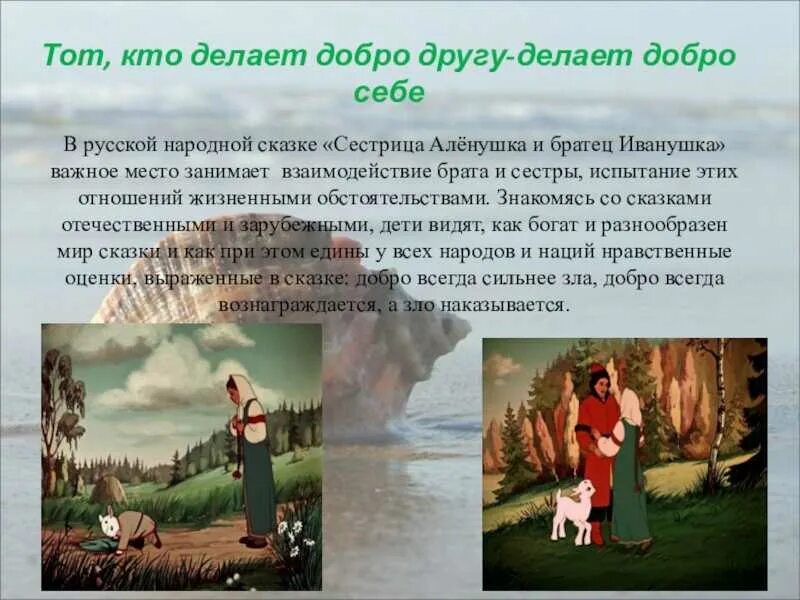 Тот, кто делает добро другу-делает добро себе

В русской народной сказке «Сестрица Алёнушка и братец Иванушка» важное место занимает взаимодействие брата и сестры, испытание этих отношений жизненными обстоятельствами. Знакомясь со сказками отечественными и зарубежными, дети видят, как богат и разнообразен мир сказки и как при этом едины у всех народов и наций нравственные оценки, выраженные в сказке: добро всегда сильнее зла, добро всегда вознаграждается, а зло наказывается.